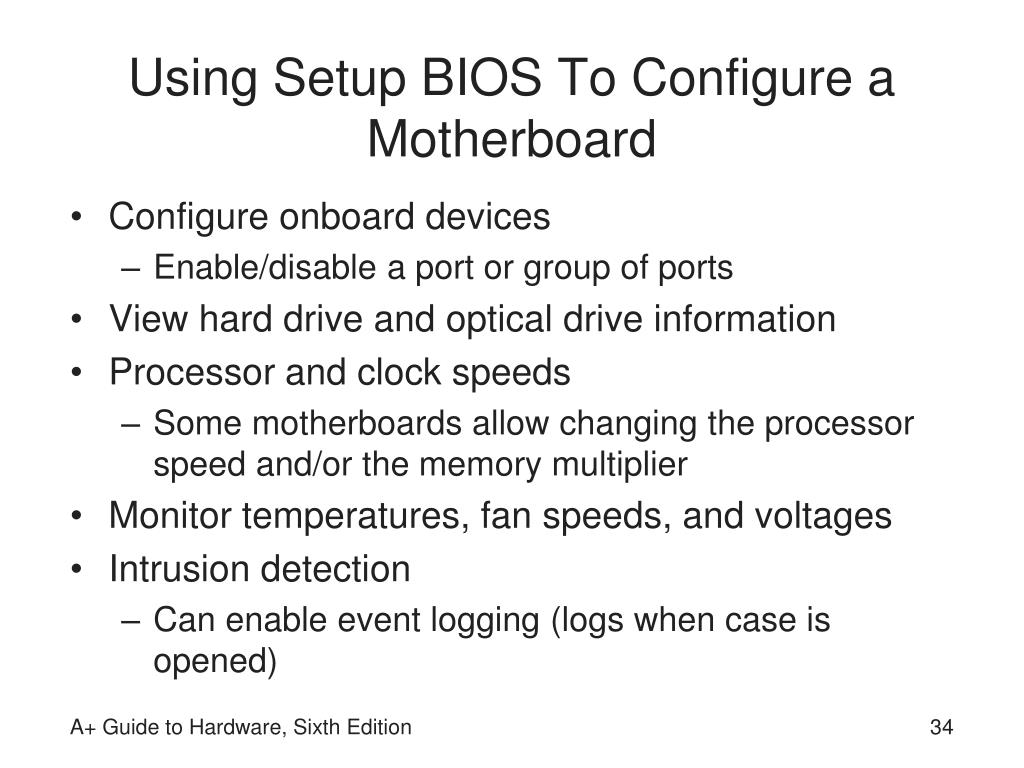 Using Setup BIOS To Configure a Motherboard

• Configure onboard devices
  – Enable/disable a port or group of ports
• View hard drive and optical drive information
• Processor and clock speeds
  – Some motherboards allow changing the processor speed and/or the memory multiplier
• Monitor temperatures, fan speeds, and voltages
• Intrusion detection
  – Can enable event logging (logs when case is opened)

A+ Guide to Hardware, Sixth Edition

34